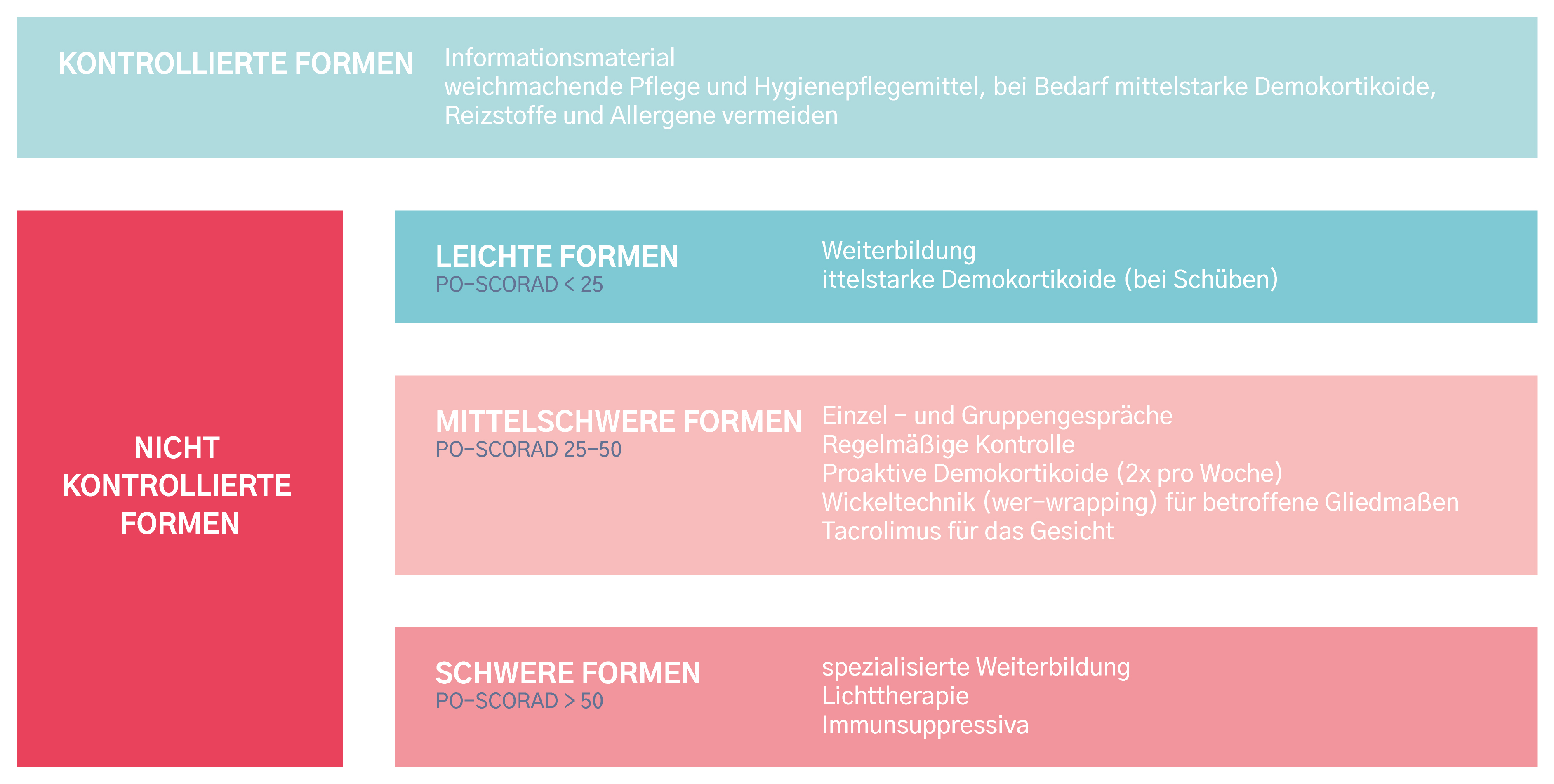 KONTROLLIERTE FORMEN

Informationsmaterial
weichmachende Pflege und Hygienepflegemittel, bei Bedarf mittelstarke Demokortikoide,
Reizstoffe und Allergene vermeiden

NICHT KONTROLLIERTE FORMEN

LEICHTE FORMEN
PO–SCORAD < 25

Weiterbildung
ittelstarke Demokortikoide (bei Schüben)

MITTELSCHWERE FORMEN
PO–SCORAD 25–50

Einzel – und Gruppengespräche
Regelmäßige Kontrolle
Proaktive Demokortikoide (2x pro Woche)
Wickeltechnik (wer–wrapping) für betroffene Gliedmaßen
Tacrolimus für das Gesicht

SCHWERE FORMEN
PO–SCORAD > 50

spezialisierte Weiterbildung
Lichttherapie
Immunsuppressiva